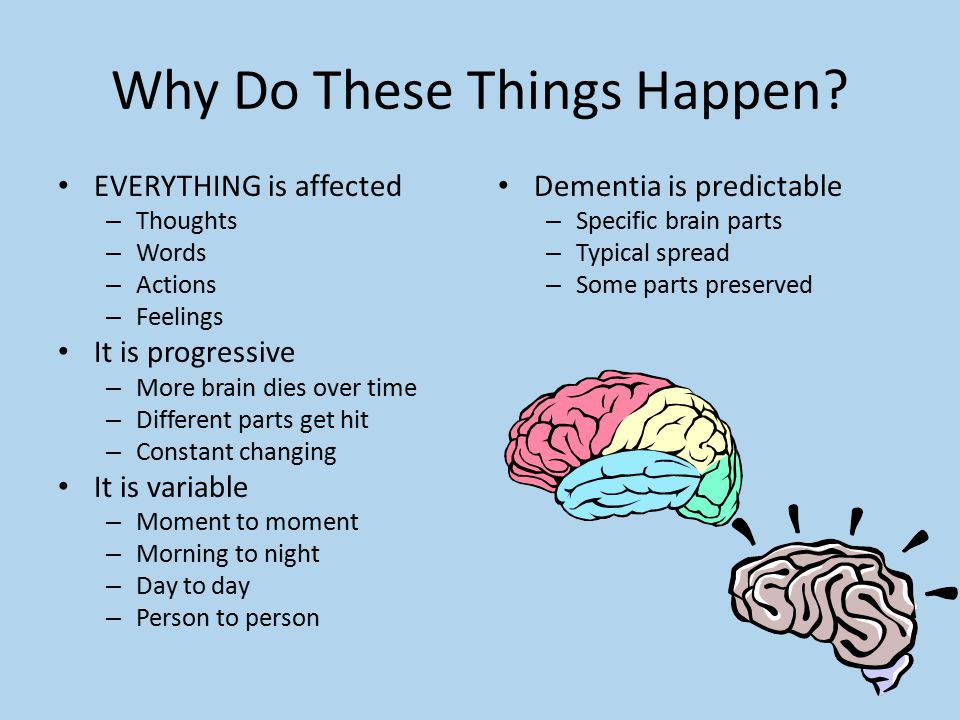 Why Do These Things Happen?

• EVERYTHING is affected
 – Thoughts
 – Words
 – Actions
 – Feelings
• It is progressive
 – More brain dies over time
 – Different parts get hit
 – Constant changing
• It is variable
 – Moment to moment
 – Morning to night
 – Day to day
 – Person to person

• Dementia is predictable
 – Specific brain parts
 – Typical spread
 – Some parts preserved